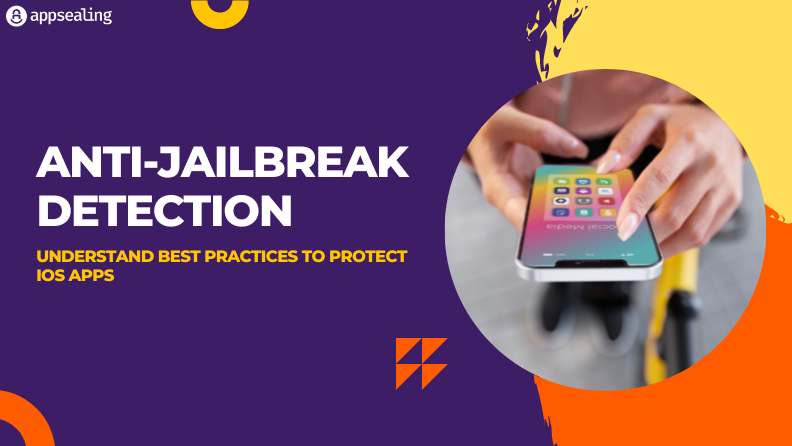 appsealing

ANTI-JAILBREAK DETECTION

UNDERSTAND BEST PRACTICES TO PROTECT IOS APPS

Social Media